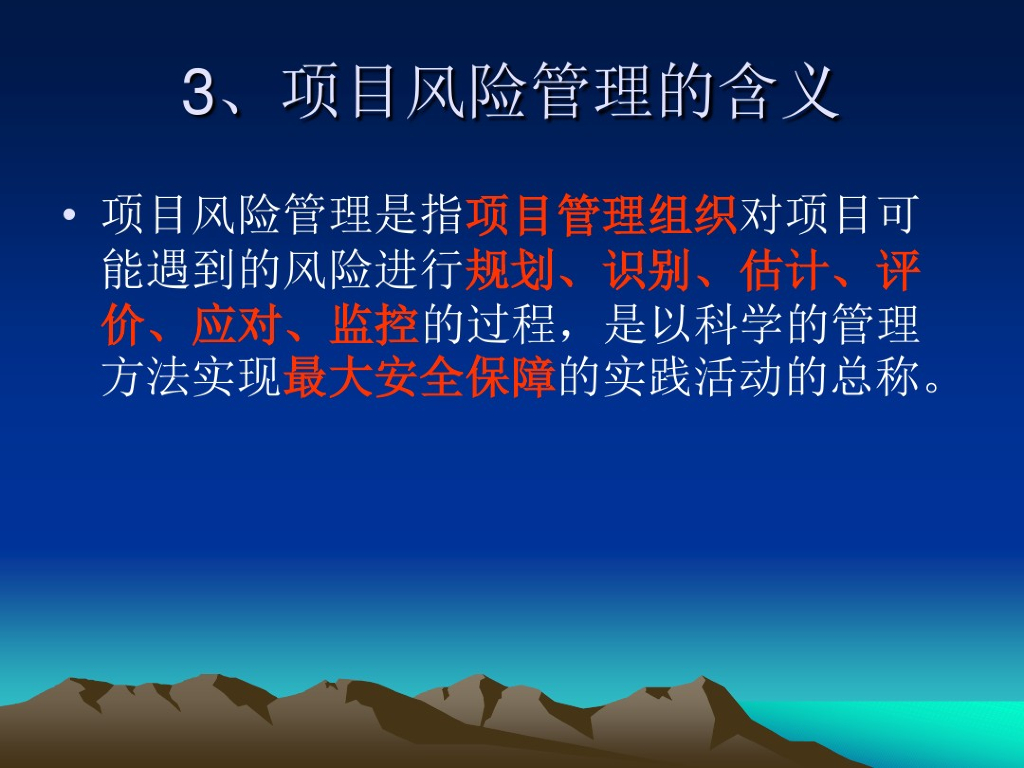 3、项目风险管理的含义

• 项目风险管理是指项目管理组织对项目可能遇到的风险进行规划、识别、估计、评价、应对、监控的过程，是以科学的管理方法实现最大安全保障的实践活动的总称。